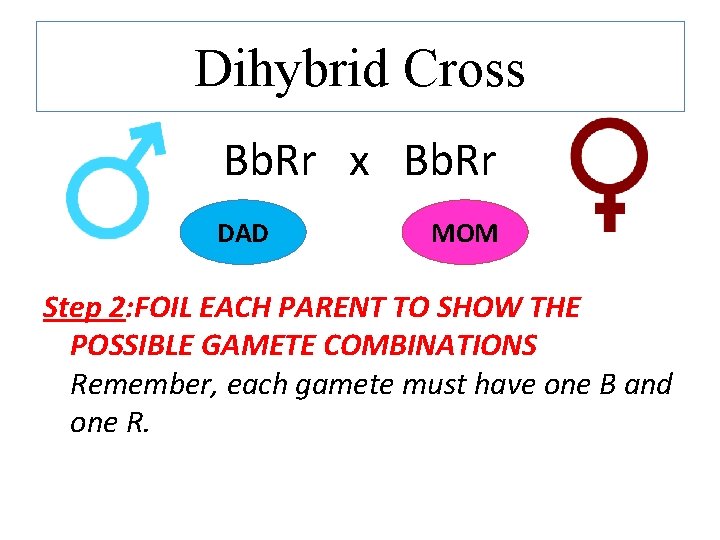 Dihybrid Cross

BbRr x BbRr

DAD

MOM

Step 2:FOIL EACH PARENT TO SHOW THE POSSIBLE GAMETE COMBINATIONS

Remember, each gamete must have one B and one R.